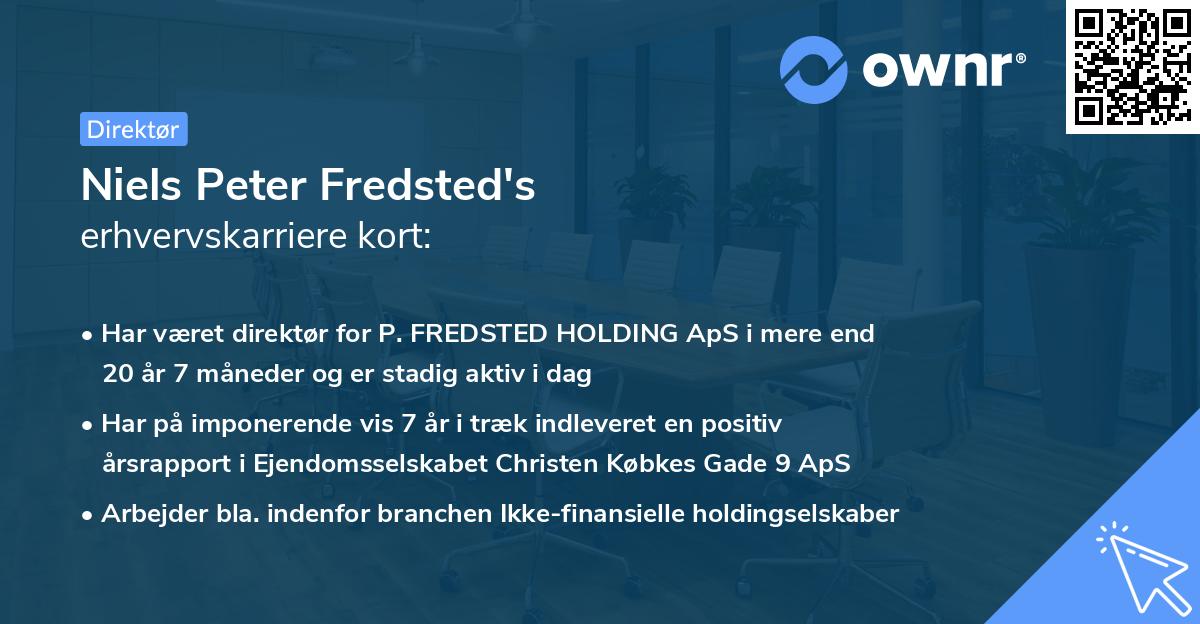 ownr®

Direktør

Niels Peter Fredsted's
erhvervskarriere kort:

• Har været direktør for P. FREDSTED HOLDING ApS i mere end 20 år 7 måneder og er stadig aktiv i dag

• Har på imponerende vis 7 år i træk indleveret en positiv årsrapport i Ejendomsselskabet Christen Købkes Gade 9 ApS

• Arbejder bla. indenfor branchen Ikke-finansielle holdingselskaber